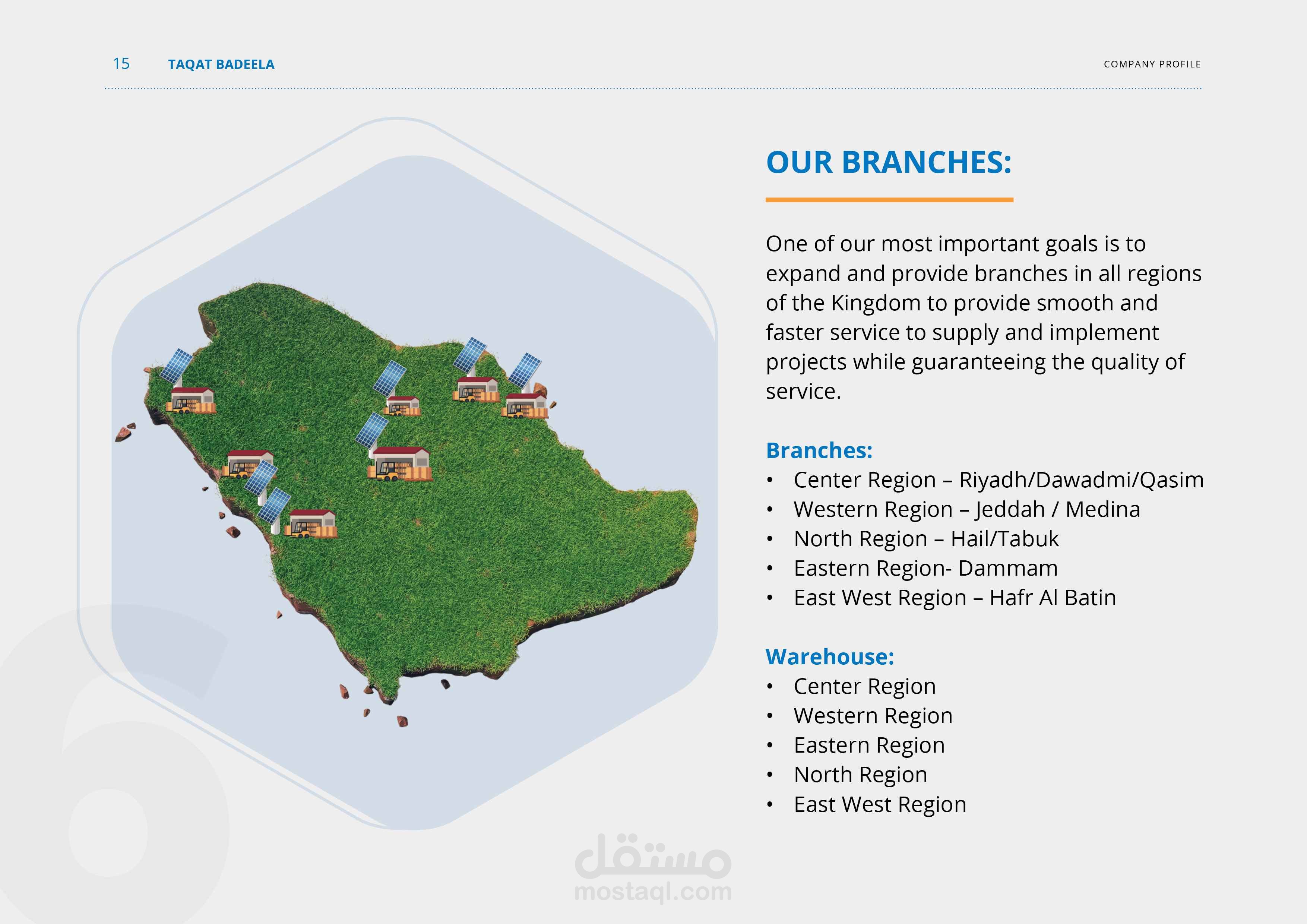 15 TAQAT BADEELA COMPANY PROFILE

OUR BRANCHES:

One of our most important goals is to expand and provide branches in all regions of the Kingdom to provide smooth and faster service to supply and implement projects while guaranteeing the quality of service.

Branches:
• Center Region – Riyadh/Dawadmi/Qasim
• Western Region – Jeddah / Medina
• North Region – Hail/Tabuk
• Eastern Region- Dammam
• East West Region – Hafr Al Batin

Warehouse:
• Center Region
• Western Region
• Eastern Region
• North Region
• East West Region

مستقل
mostaql.com